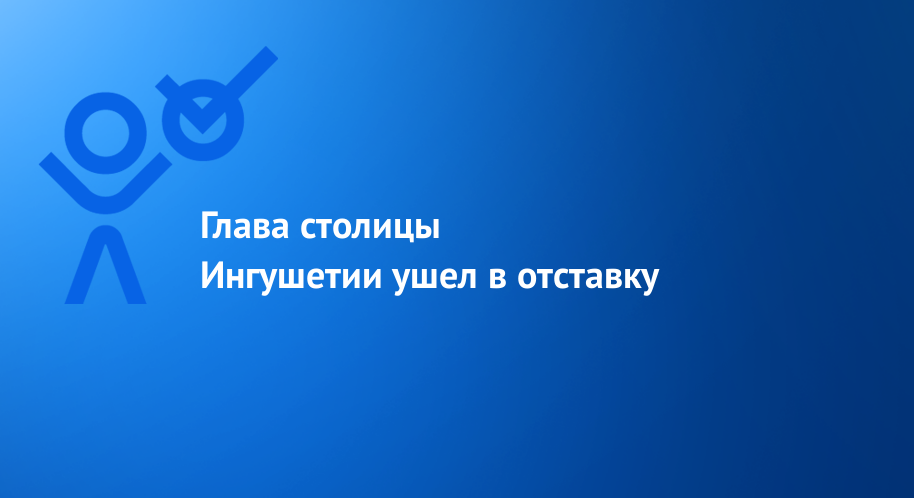 Глава столицы
Ингушетии ушел в отставку